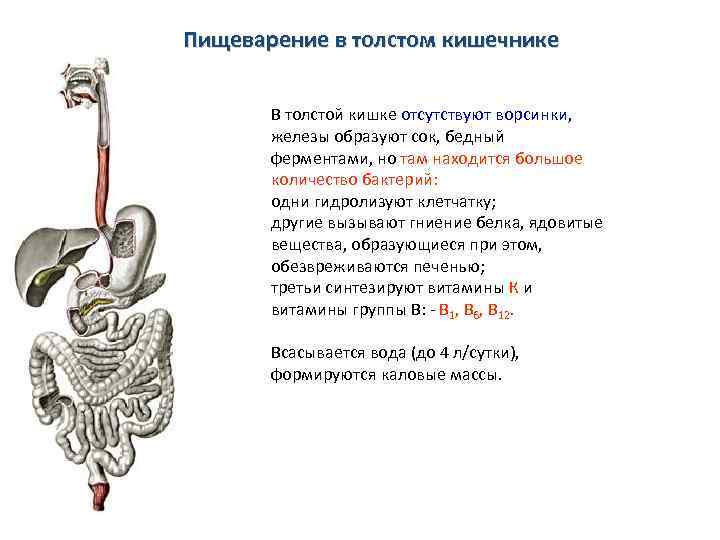 Пищеварение в толстом кишечнике

В толстой кишке отсутствуют ворсинки, железы образуют сок, бедный ферментами, но там находится большое количество бактерий:
одни гидролизуют клетчатку;
другие вызывают гниение белка, ядовитые вещества, образующиеся при этом, обезвреживаются печенью;
третьи синтезируют витамины К и витамины группы В: - $B_1$, $B_6$, $B_{12}$.

Всасывается вода (до 4 л/сутки), формируются каловые массы.